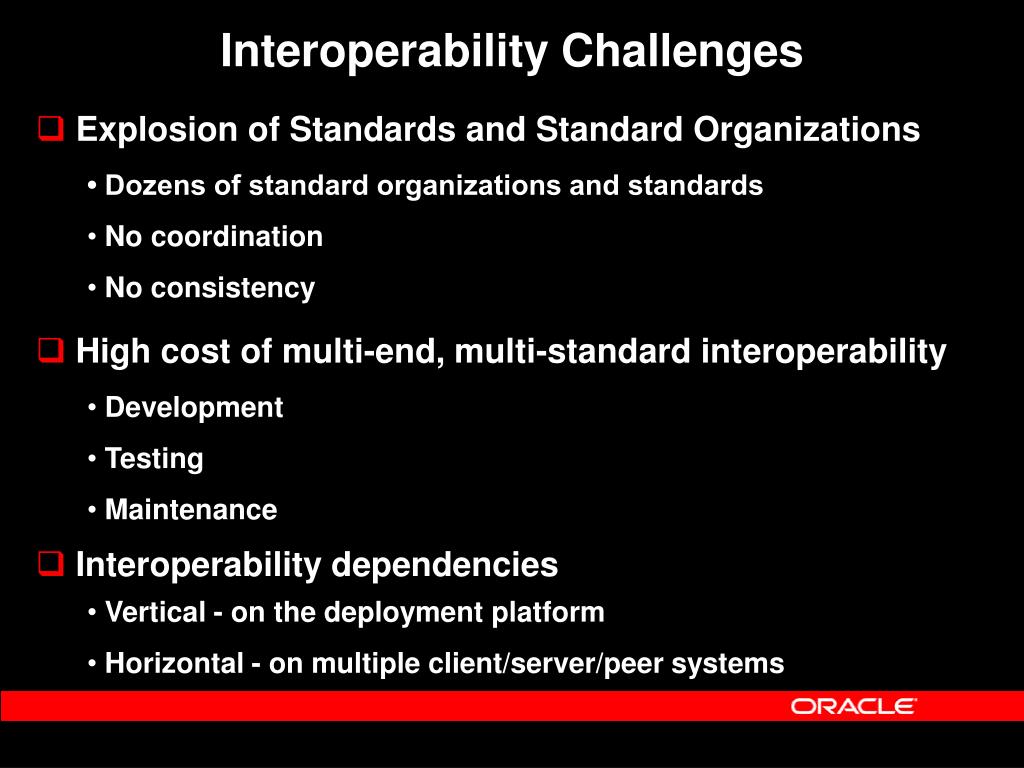 Interoperability Challenges

❑ Explosion of Standards and Standard Organizations

• Dozens of standard organizations and standards

• No coordination

• No consistency

❑ High cost of multi-end, multi-standard interoperability

• Development

• Testing

• Maintenance

❑ Interoperability dependencies

• Vertical - on the deployment platform

• Horizontal - on multiple client/server/peer systems

ORACLE